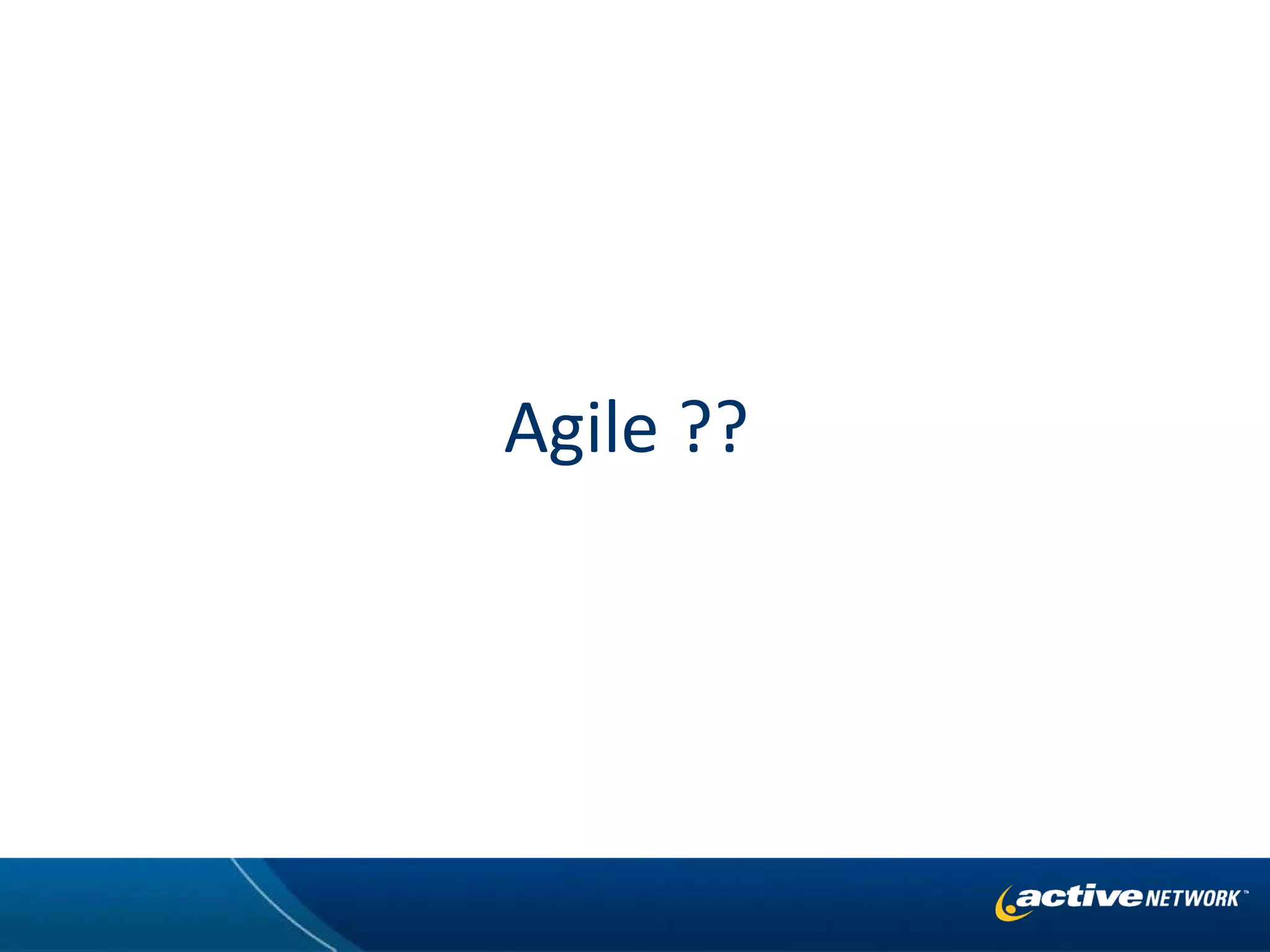 Agile ??

active NETWORK™